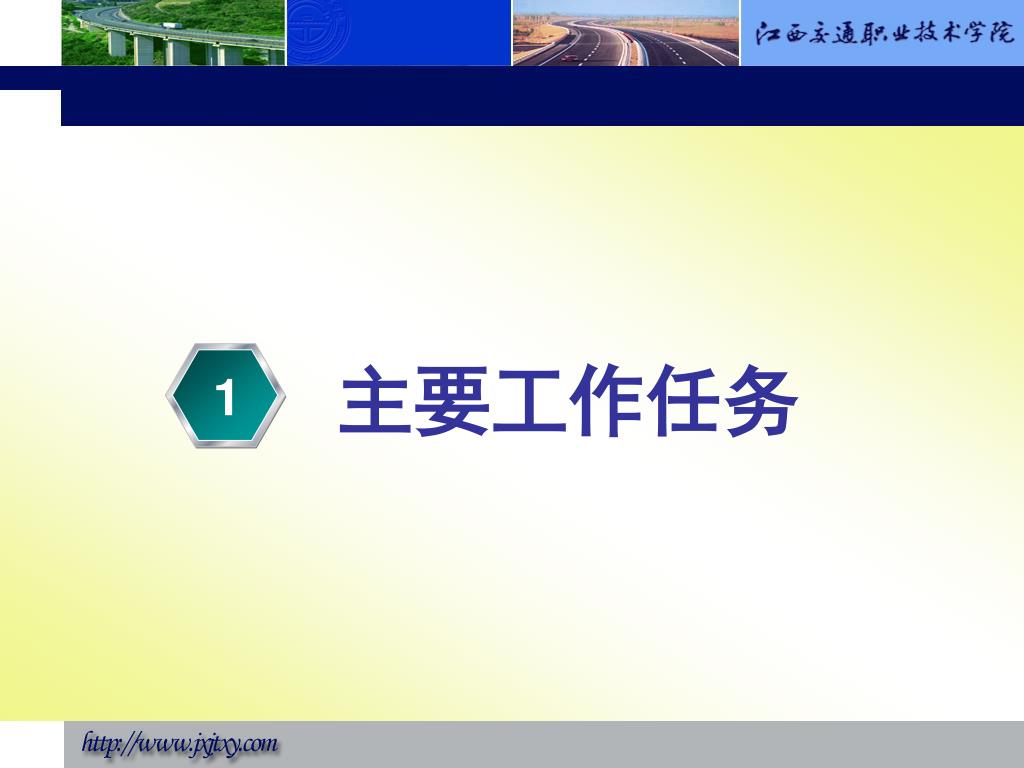 江西交通职业技术学院

1 主要工作任务

http://www.jxjtxy.com